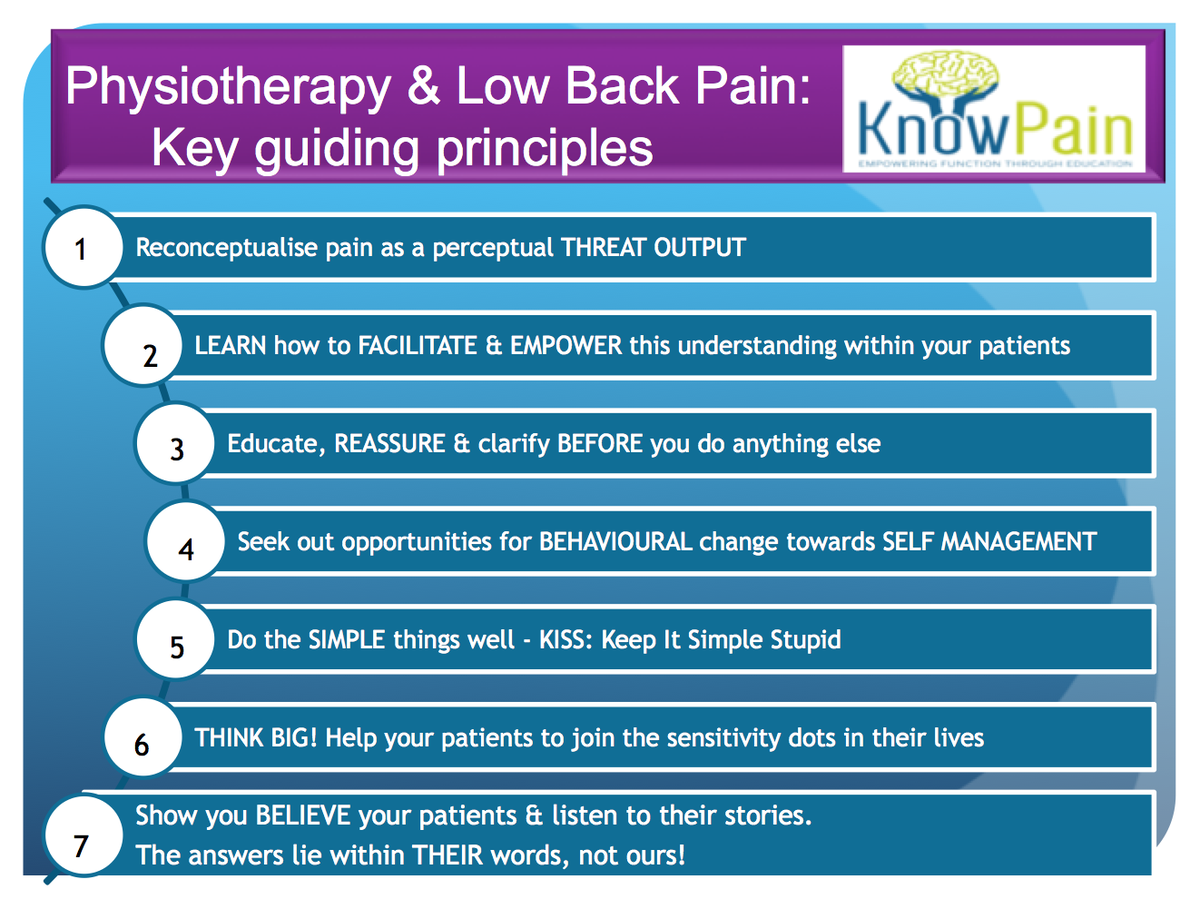 Physiotherapy & Low Back Pain: Key guiding principles

KnowPain
EMPOWERING FUNCTION THROUGH EDUCATION

1 Reconceptualise pain as a perceptual THREAT OUTPUT

2 LEARN how to FACILITATE & EMPOWER this understanding within your patients

3 Educate, REASSURE & clarify BEFORE you do anything else

4 Seek out opportunities for BEHAVIOURAL change towards SELF MANAGEMENT

5 Do the SIMPLE things well - KISS: Keep It Simple Stupid

6 THINK BIG! Help your patients to join the sensitivity dots in their lives

7 Show you BELIEVE your patients & listen to their stories.
The answers lie within THEIR words, not ours!